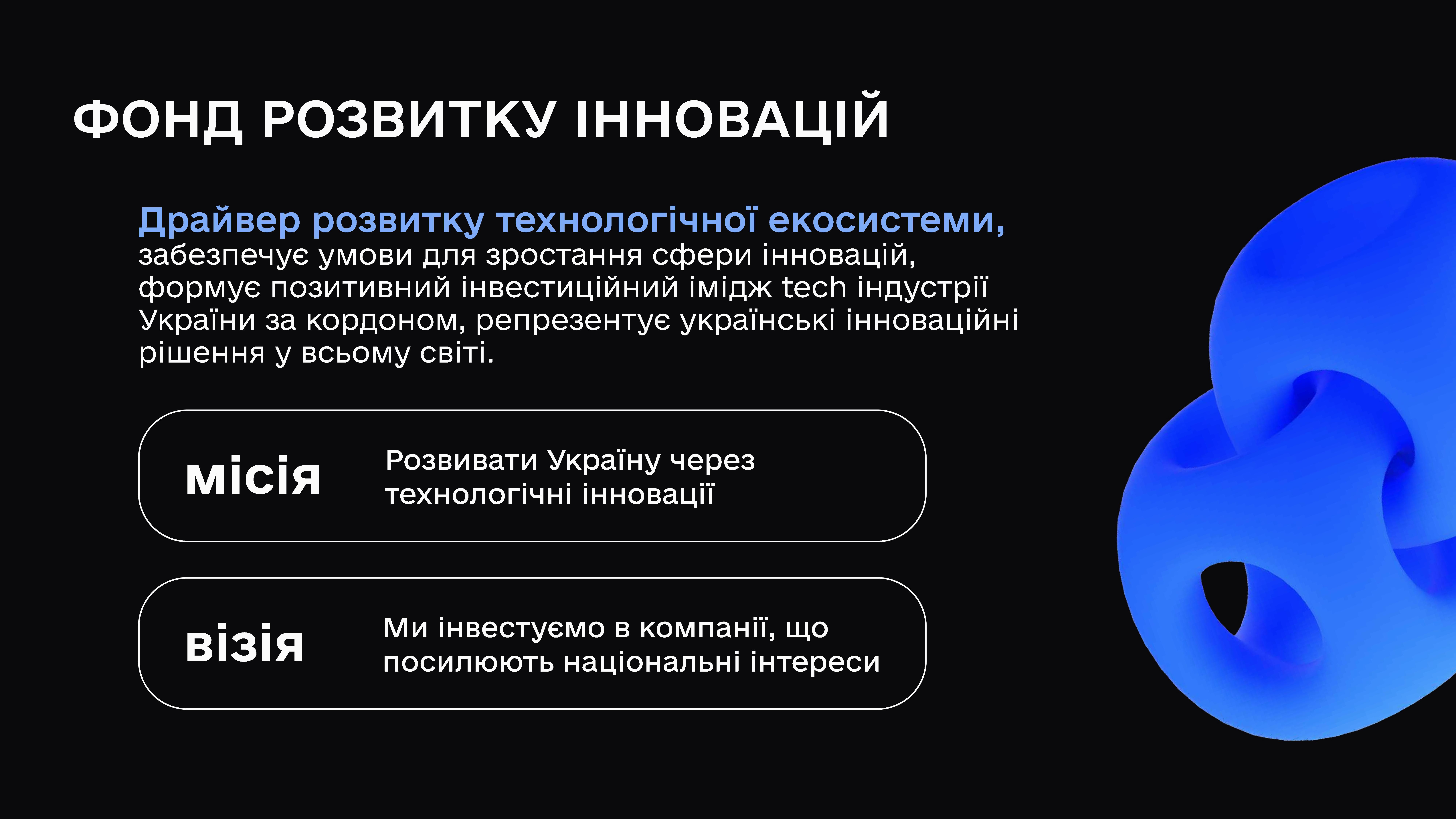 ФОНД РОЗВИТКУ ІННОВАЦІЙ

Драйвер розвитку технологічної екосистеми, забезпечує умови для зростання сфери інновацій, формує позитивний інвестиційний імідж tech індустрії України за кордоном, репрезентує українські інноваційні рішення у всьому світі.

місія

Розвивати Україну через технологічні інновації

візія

Ми інвестуємо в компанії, що посилюють національні інтереси